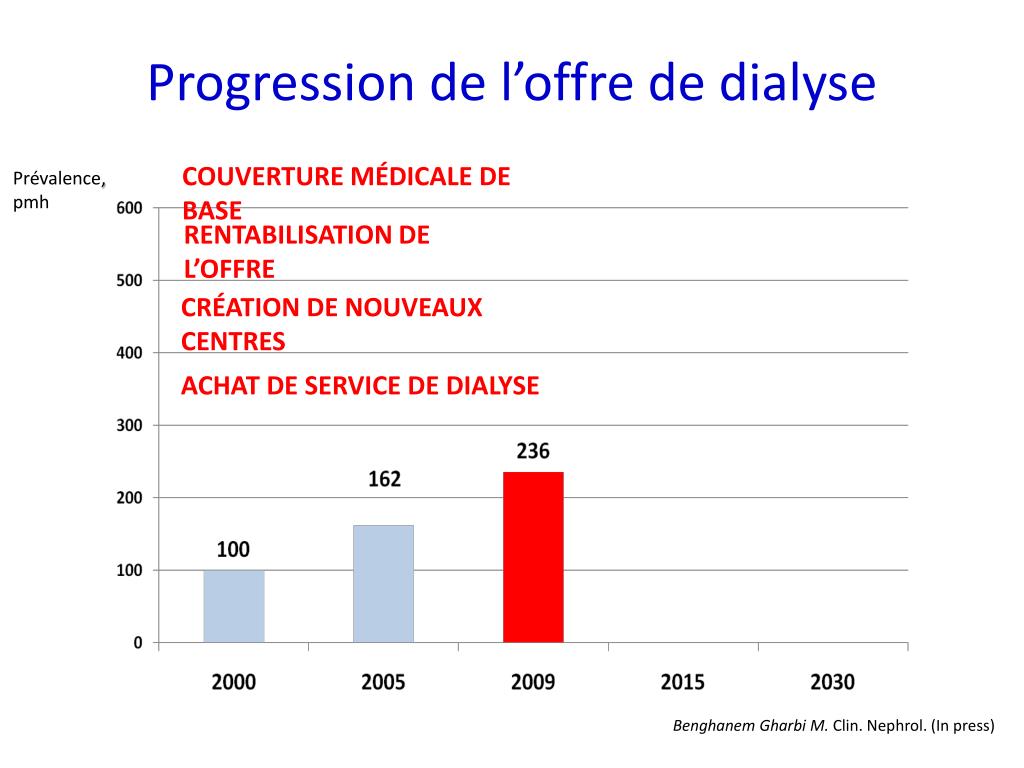 Progression de l’offre de dialyse

Prévalence, pmh

COUVERTURE MÉDICALE DE BASE

RENTABILISATION DE L’OFFRE

CRÉATION DE NOUVEAUX CENTRES

ACHAT DE SERVICE DE DIALYSE

600
500
400
300
200
100
0

100
162
236

2000
2005
2009
2015
2030

Benghanem Gharbi M. Clin. Nephrol. (In press)